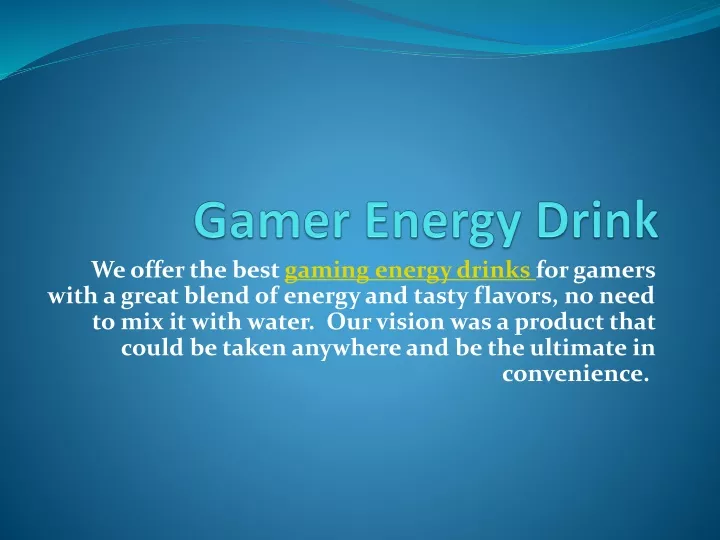 Gamer Energy Drink

We offer the best gaming energy drinks for gamers with a great blend of energy and tasty flavors, no need to mix it with water. Our vision was a product that could be taken anywhere and be the ultimate in convenience.